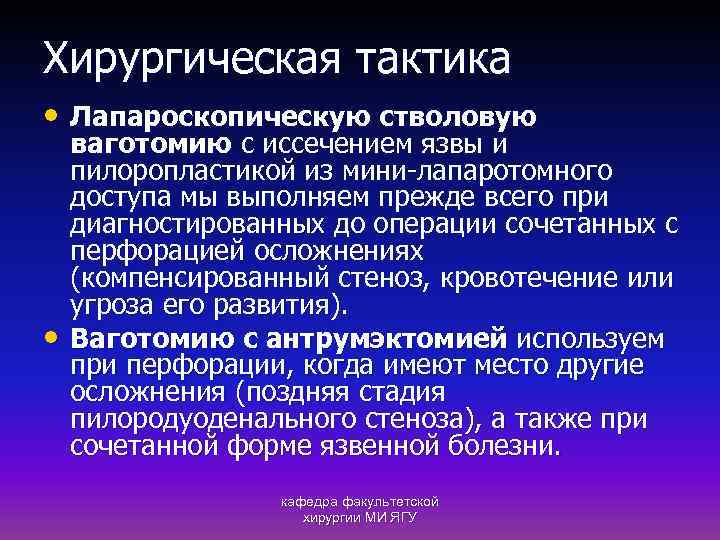 Хирургическая тактика

• Лапароскопическую стволовую ваготомию с иссечением язвы и пилоропластикой из мини-лапаротомного доступа мы выполняем прежде всего при диагностированных до операции сочетанных с перфорацией осложнениях (компенсированный стеноз, кровотечение или угроза его развития).

• Ваготомию с антрумэктомией используем при перфорации, когда имеют место другие осложнения (поздняя стадия пилородуоденального стеноза), а также при сочетанной форме язвенной болезни.

кафедра факультетской хирургии МИ ЯГУ